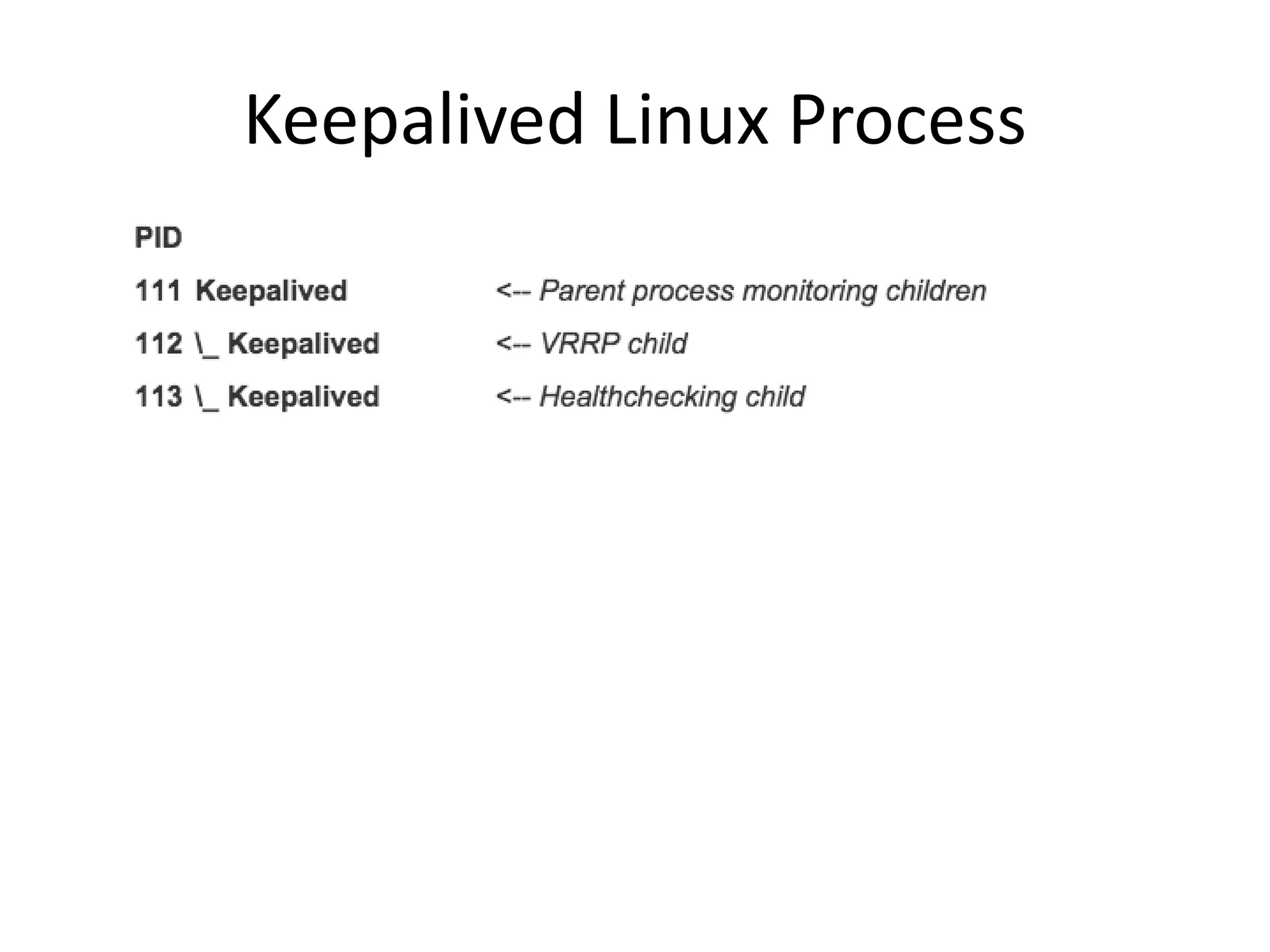 Keepalived Linux Process

PID

111 Keepalived <-- Parent process monitoring children

112 \_ Keepalived <-- VRRP child

113 \_ Keepalived <-- Healthchecking child